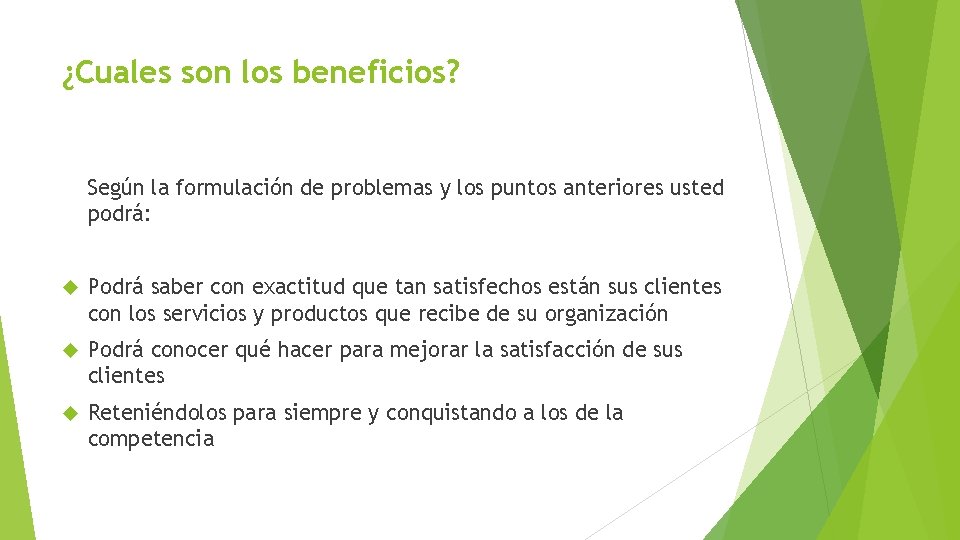 ¿Cuales son los beneficios?

Según la formulación de problemas y los puntos anteriores usted podrá:

Podrá saber con exactitud que tan satisfechos están sus clientes con los servicios y productos que recibe de su organización

Podrá conocer qué hacer para mejorar la satisfacción de sus clientes

Reteniéndolos para siempre y conquistando a los de la competencia